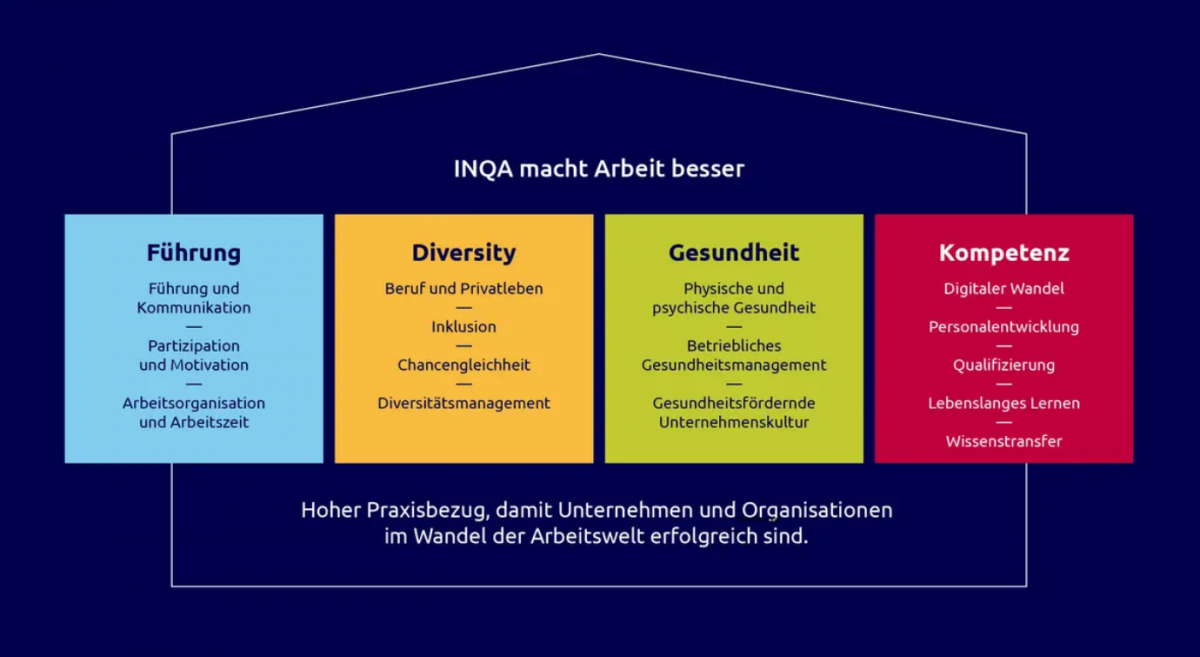 INQA macht Arbeit besser

Führung

Führung und Kommunikation
—
Partizipation und Motivation
—
Arbeitsorganisation und Arbeitszeit

Diversity

Beruf und Privatleben
—
Inklusion
—
Chancengleichheit
—
Diversitätsmanagement

Gesundheit

Physische und psychische Gesundheit
—
Betriebliches Gesundheitsmanagement
—
Gesundheitsfördernde Unternehmenskultur

Kompetenz

Digitaler Wandel
—
Personalentwicklung
—
Qualifizierung
—
Lebenslanges Lernen
—
Wissenstransfer

Hoher Praxisbezug, damit Unternehmen und Organisationen im Wandel der Arbeitswelt erfolgreich sind.